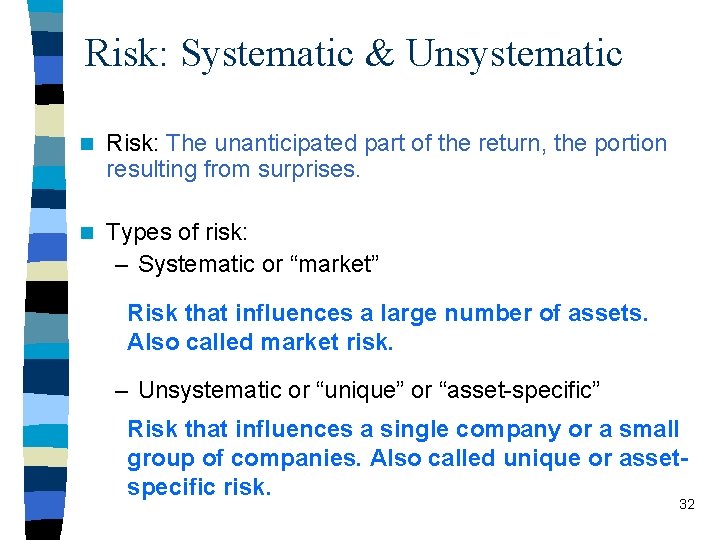 Risk: Systematic & Unsystematic

Risk: The unanticipated part of the return, the portion resulting from surprises.

Types of risk:
– Systematic or “market”

Risk that influences a large number of assets. Also called market risk.

– Unsystematic or “unique” or “asset-specific”

Risk that influences a single company or a small group of companies. Also called unique or asset-specific risk.

32